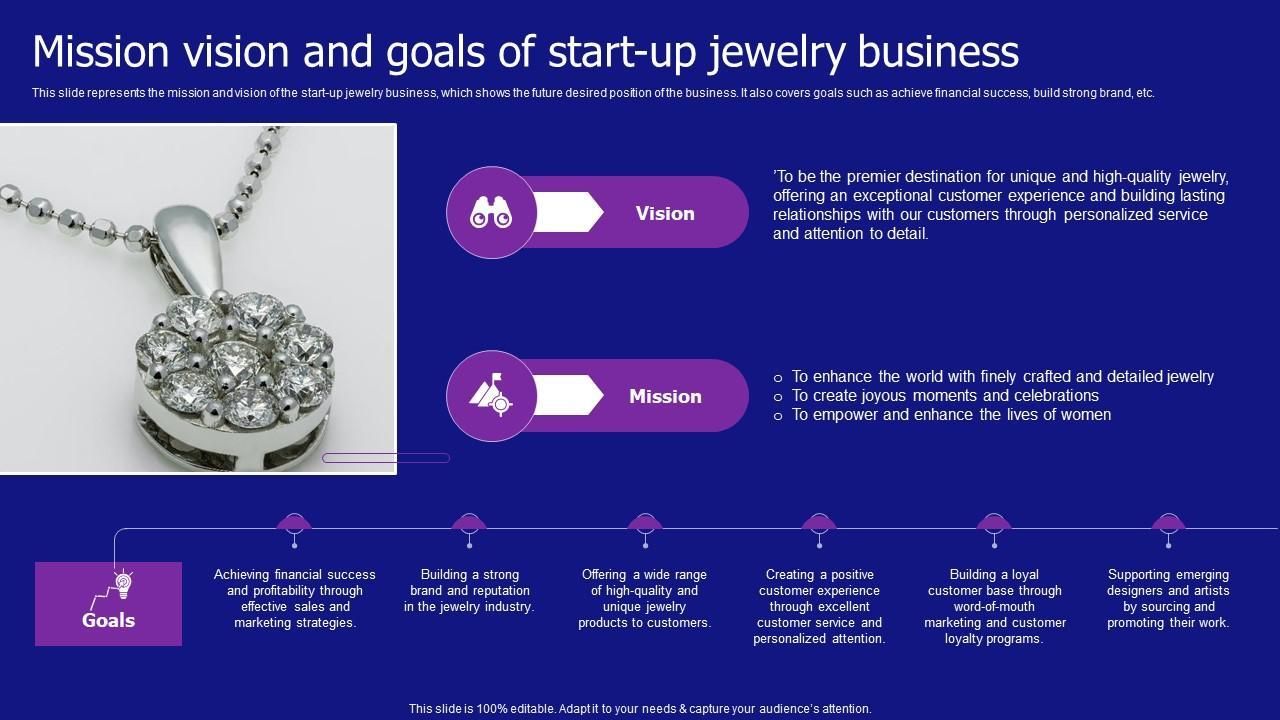 Mission vision and goals of start-up jewelry business

This slide represents the mission and vision of the start-up jewelry business, which shows the future desired position of the business. It also covers goals such as achieve financial success, build strong brand, etc.

Vision

'To be the premier destination for unique and high-quality jewelry, offering an exceptional customer experience and building lasting relationships with our customers through personalized service and attention to detail.

Mission

o To enhance the world with finely crafted and detailed jewelry
o To create joyous moments and celebrations
o To empower and enhance the lives of women

Goals

Achieving financial success and profitability through effective sales and marketing strategies.

Building a strong brand and reputation in the jewelry industry.

Offering a wide range of high-quality and unique jewelry products to customers.

Creating a positive customer experience through excellent customer service and personalized attention.

Building a loyal customer base through word-of-mouth marketing and customer loyalty programs.

Supporting emerging designers and artists by sourcing and promoting their work.

This slide is 100% editable. Adapt it to your needs & capture your audience's attention.